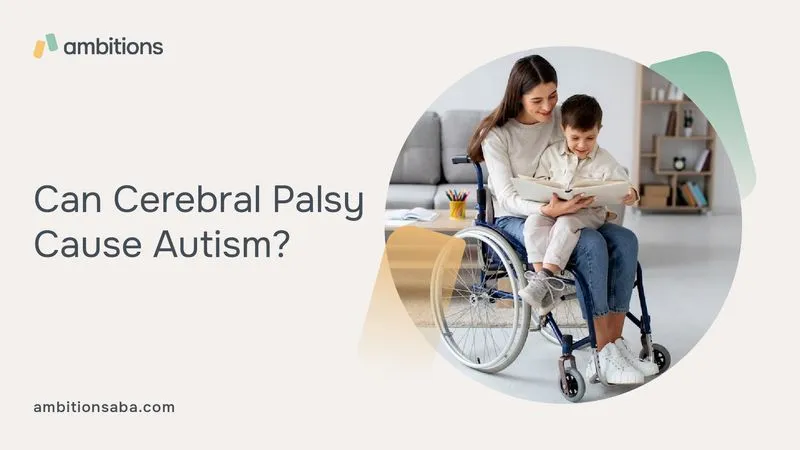 ambitions

Can Cerebral Palsy Cause Autism?

ambitionsaba.com